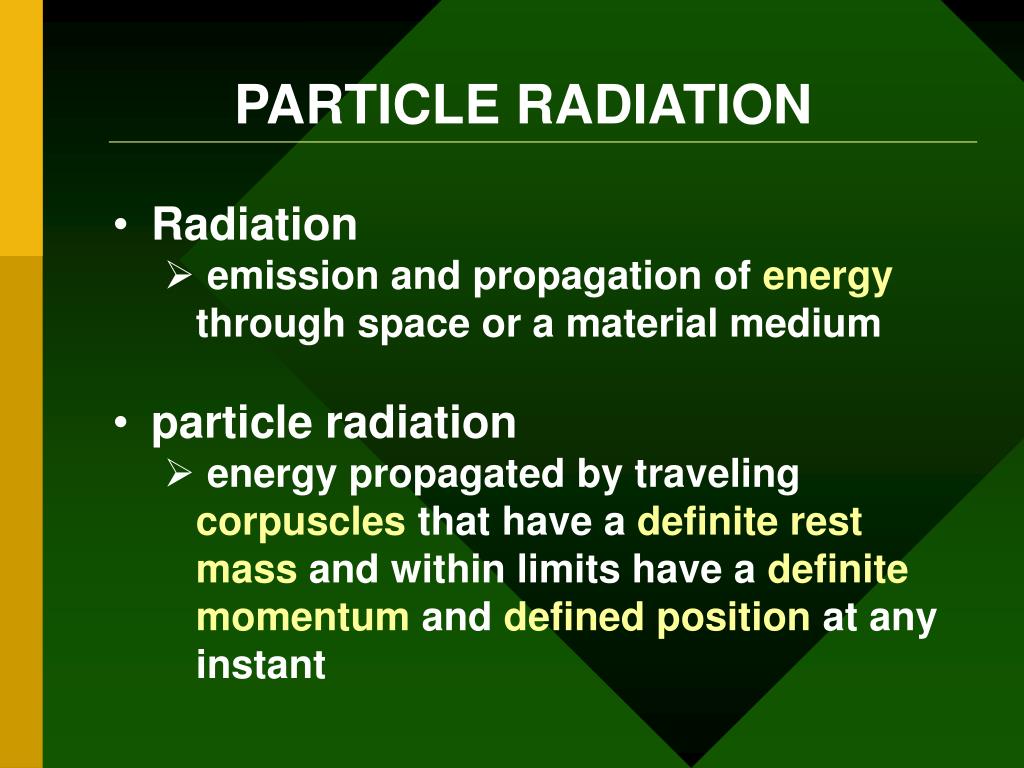 PARTICLE RADIATION

• Radiation
➢ emission and propagation of energy through space or a material medium

• particle radiation
➢ energy propagated by traveling corpuscles that have a definite rest mass and within limits have a definite momentum and defined position at any instant